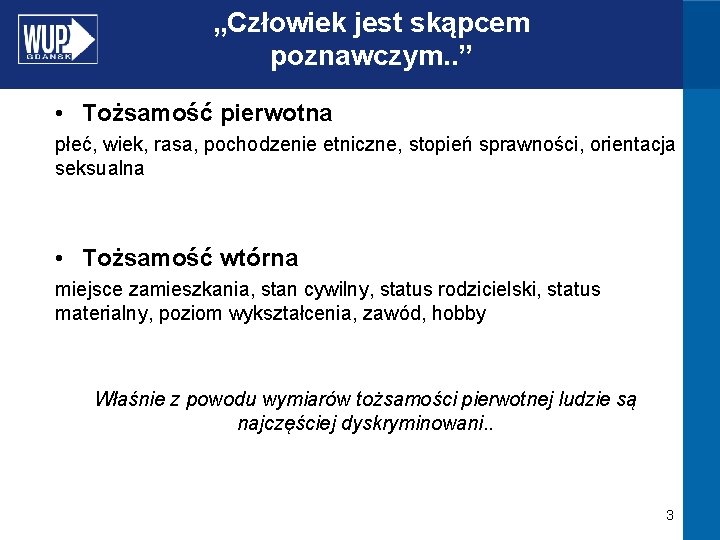 WUP GDAŃSK

„Człowiek jest skąpcem poznawczym..”

• Tożsamość pierwotna

płeć, wiek, rasa, pochodzenie etniczne, stopień sprawności, orientacja seksualna

• Tożsamość wtórna

miejsce zamieszkania, stan cywilny, status rodzicielski, status materialny, poziom wykształcenia, zawód, hobby

Właśnie z powodu wymiarów tożsamości pierwotnej ludzie są najczęściej dyskryminowani..

3